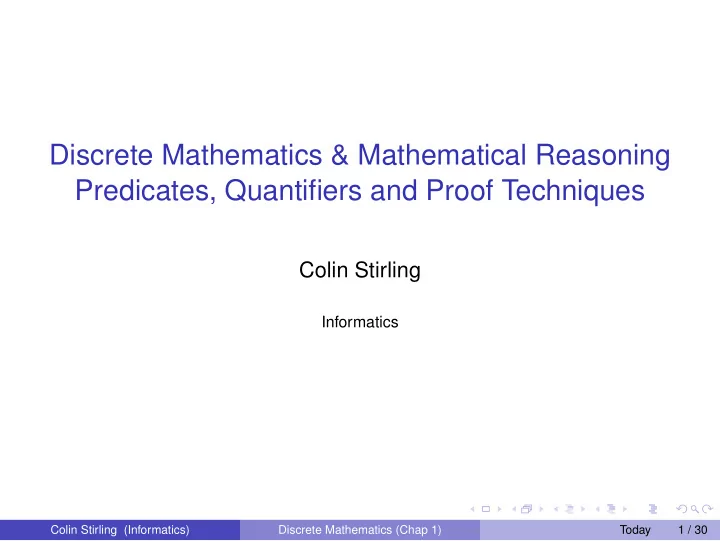 Discrete Mathematics & Mathematical Reasoning
Predicates, Quantifiers and Proof Techniques

Colin Stirling

Informatics

Colin Stirling (Informatics) Discrete Mathematics (Chap 1) Today 1 / 30